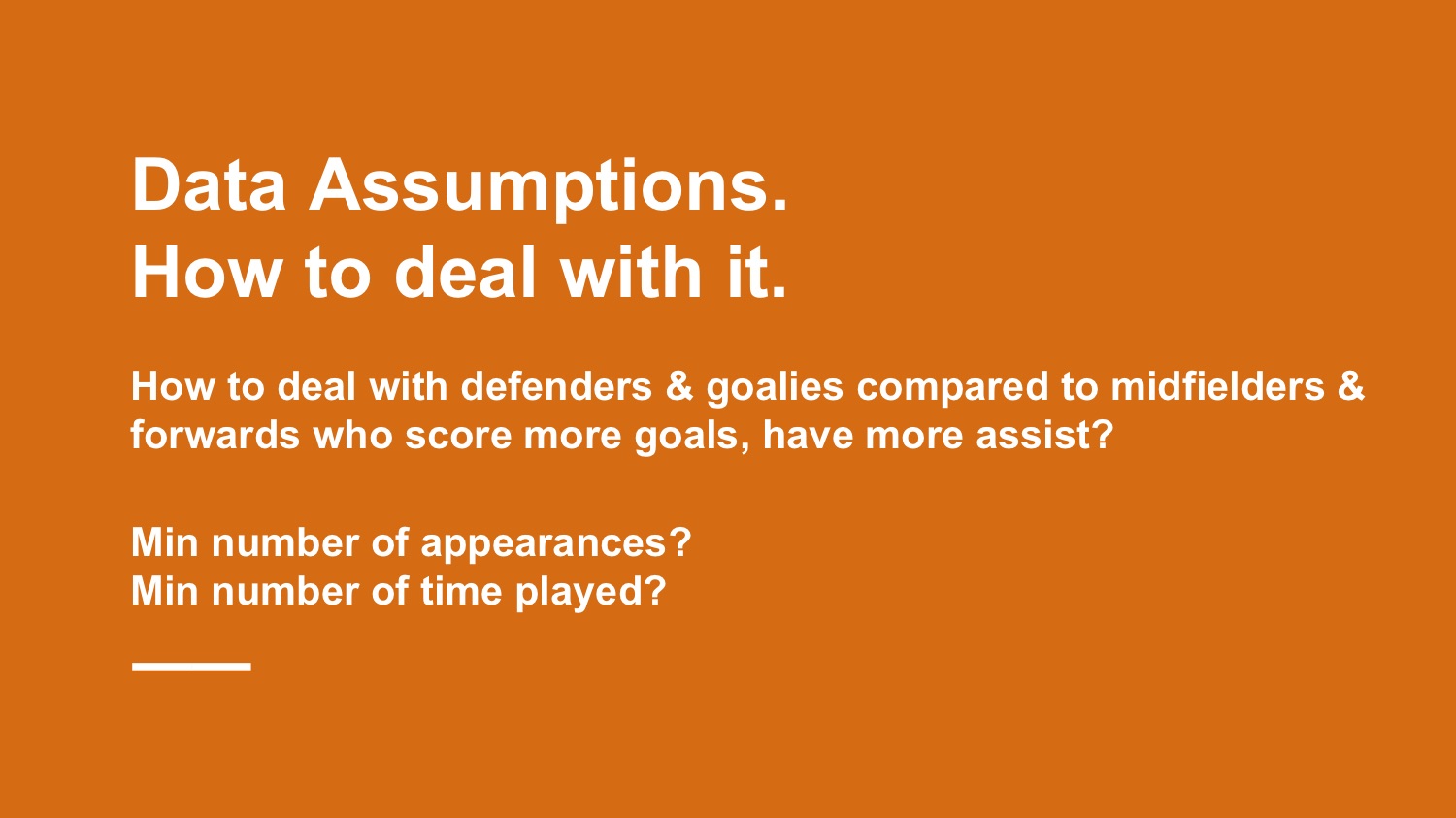 Data Assumptions.
How to deal with it.

How to deal with defenders & goalies compared to midfielders & forwards who score more goals, have more assist?

Min number of appearances?
Min number of time played?